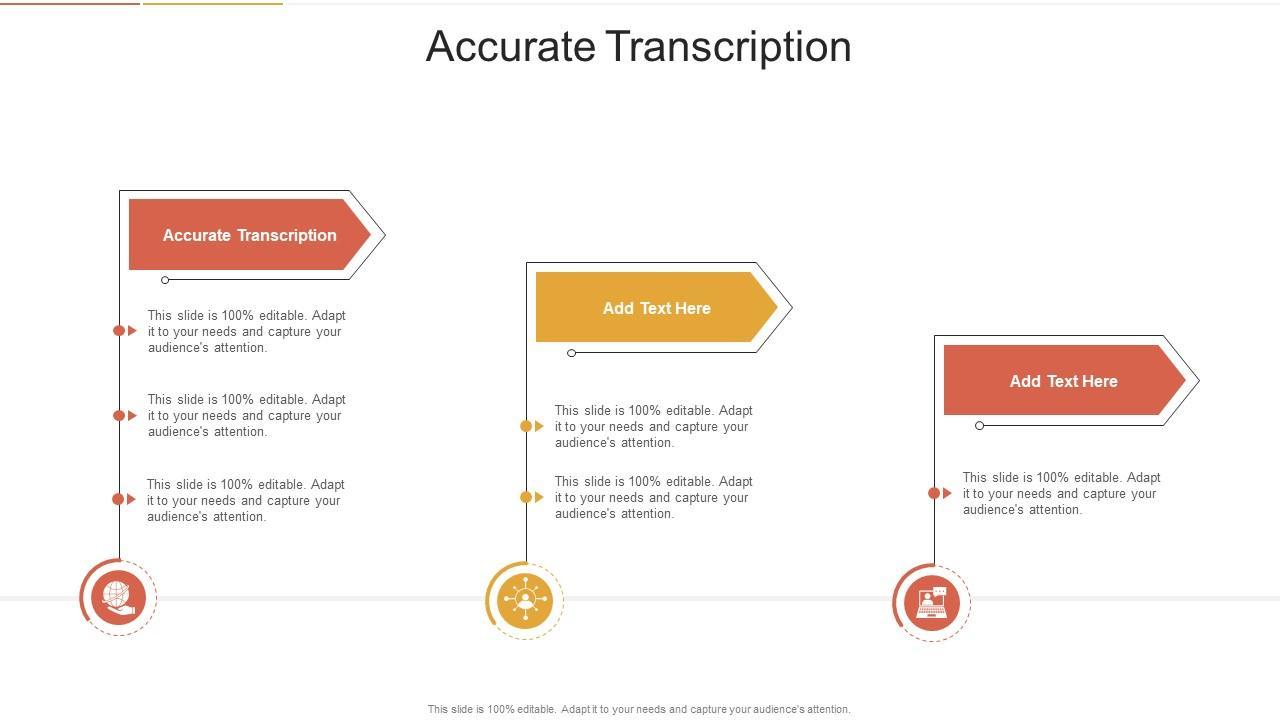 Accurate Transcription

Accurate Transcription

This slide is 100% editable. Adapt it to your needs and capture your audience's attention.

This slide is 100% editable. Adapt it to your needs and capture your audience's attention.

This slide is 100% editable. Adapt it to your needs and capture your audience's attention.

Add Text Here

This slide is 100% editable. Adapt it to your needs and capture your audience's attention.

This slide is 100% editable. Adapt it to your needs and capture your audience's attention.

Add Text Here

This slide is 100% editable. Adapt it to your needs and capture your audience's attention.

This slide is 100% editable. Adapt it to your needs and capture your audience's attention.